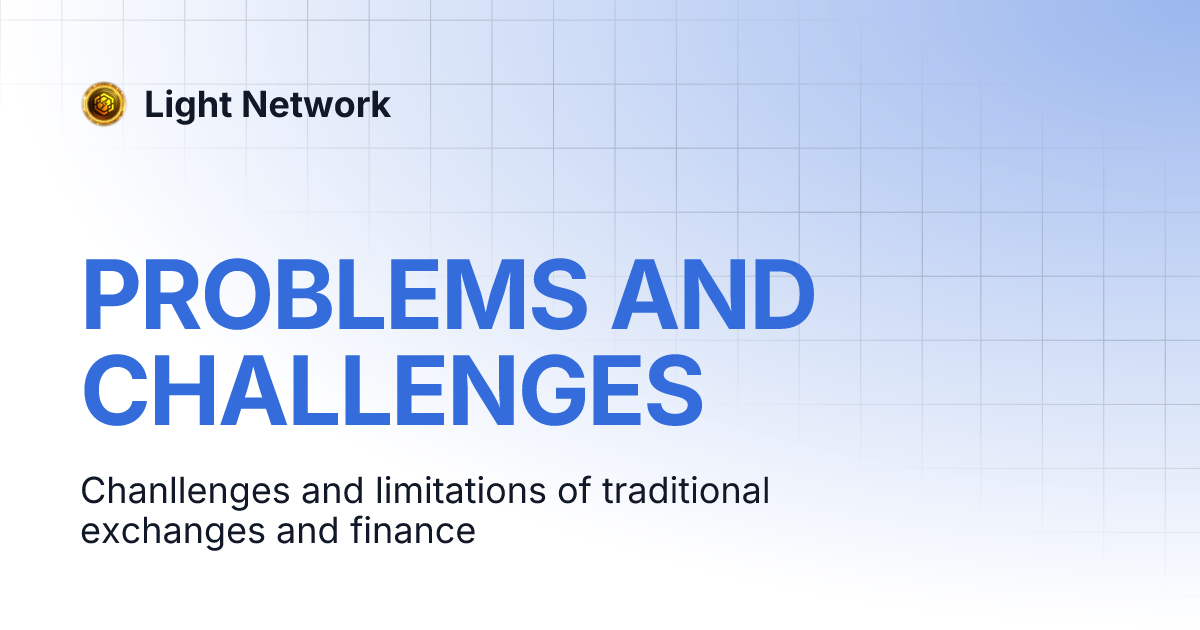 Light Network

PROBLEMS AND CHALLENGES

Chanllenges and limitations of traditional exchanges and finance